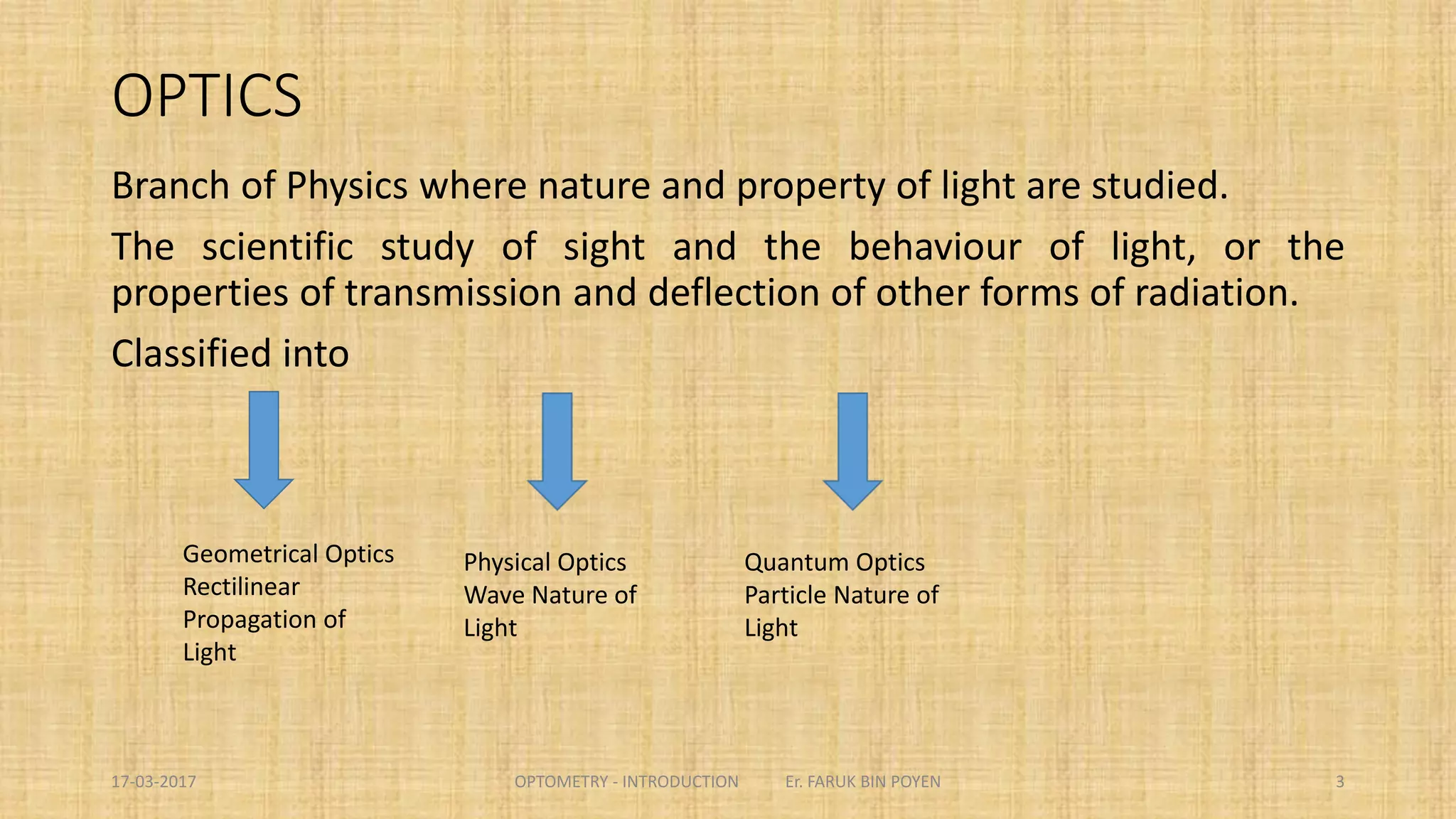 OPTICS

Branch of Physics where nature and property of light are studied.

The scientific study of sight and the behaviour of light, or the properties of transmission and deflection of other forms of radiation.

Classified into

Geometrical Optics
Rectilinear Propagation of Light

Physical Optics
Wave Nature of Light

Quantum Optics
Particle Nature of Light

17-03-2017 OPTOMETRY - INTRODUCTION Er. FARUK BIN POYEN 3